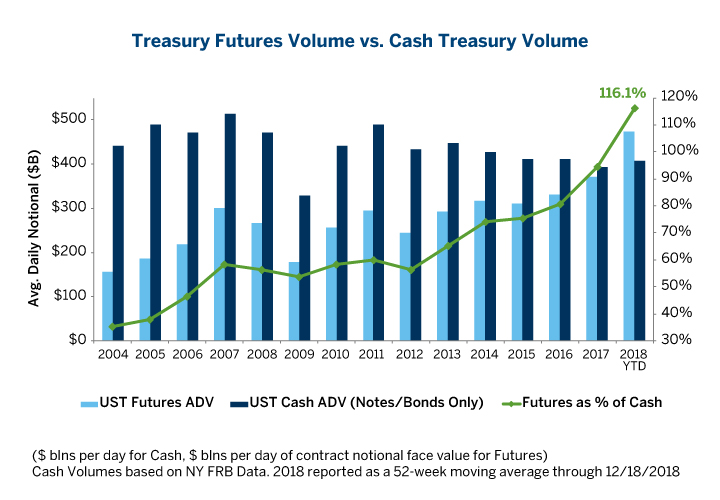 Treasury Futures Volume vs. Cash Treasury Volume

116.1%

Avg. Daily Notional ($B)

$500
$400
$300
$200
$100
$0

120%
110%
100%
90%
80%
70%
60%
50%
40%
30%

2004 2005 2006 2007 2008 2009 2010 2011 2012 2013 2014 2015 2016 2017 2018 YTD

UST Futures ADV   UST Cash ADV (Notes/Bonds Only)   Futures as % of Cash

($ blns per day for Cash, $ blns per day of contract notional face value for Futures)
Cash Volumes based on NY FRB Data. 2018 reported as a 52-week moving average through 12/18/2018